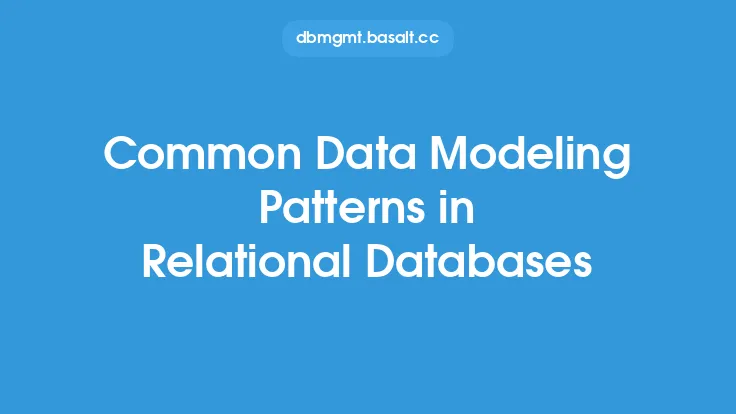 dbmgmt.basalt.cc

Common Data Modeling Patterns in Relational Databases